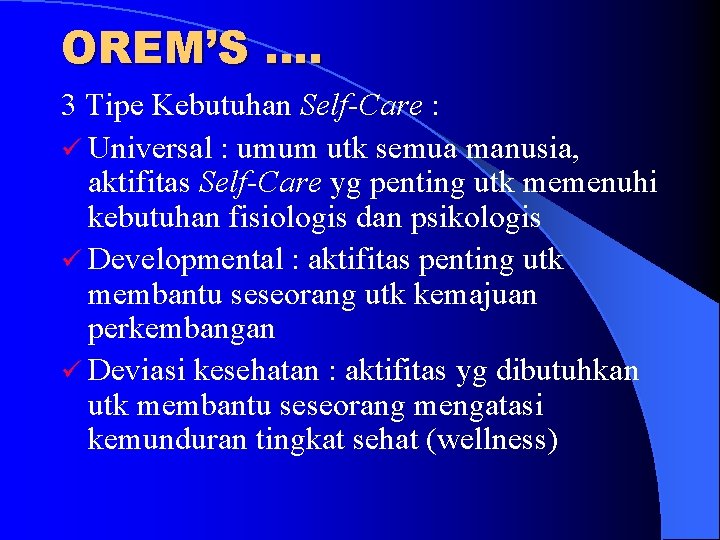 OREM'S ….

3 Tipe Kebutuhan Self-Care :

✓ Universal : umum utk semua manusia, aktifitas Self-Care yg penting utk memenuhi kebutuhan fisiologis dan psikologis

✓ Developmental : aktifitas penting utk membantu seseorang utk kemajuan perkembangan

✓ Deviasi kesehatan : aktifitas yg dibutuhkan utk membantu seseorang mengatasi kemunduran tingkat sehat (wellness)